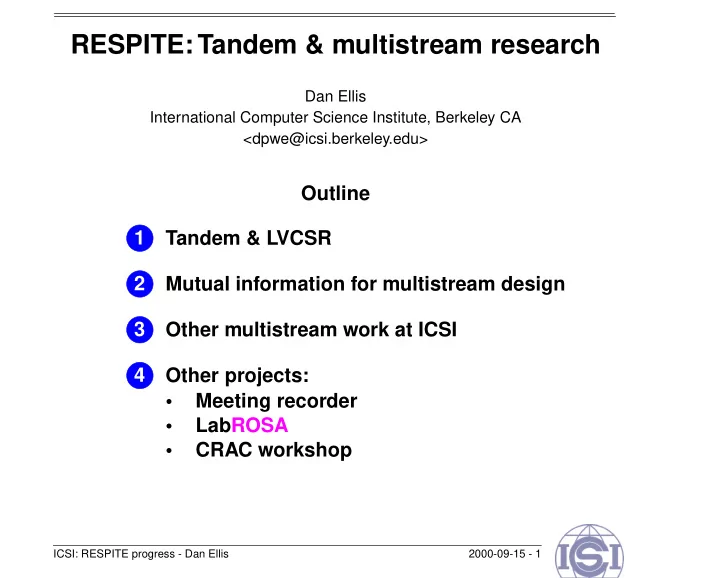 RESPITE: Tandem & multistream research

Dan Ellis
International Computer Science Institute, Berkeley CA
<dpwe@icsi.berkeley.edu>

Outline

1 Tandem & LVCSR

2 Mutual information for multistream design

3 Other multistream work at ICSI

4 Other projects:
• Meeting recorder
• LabROSA
• CRAC workshop

ICSI: RESPITE progress - Dan Ellis

2000-09-15 - 1

ICSI